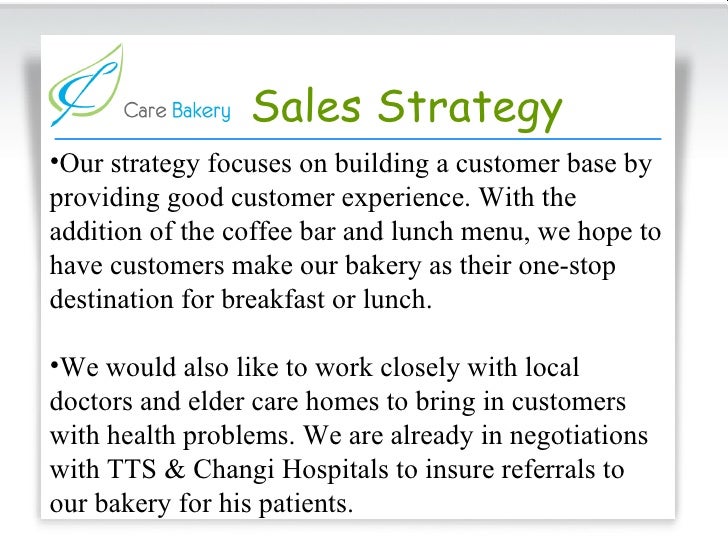 Care Bakery

Sales Strategy

•Our strategy focuses on building a customer base by providing good customer experience. With the addition of the coffee bar and lunch menu, we hope to have customers make our bakery as their one-stop destination for breakfast or lunch.

•We would also like to work closely with local doctors and elder care homes to bring in customers with health problems. We are already in negotiations with TTS & Changi Hospitals to insure referrals to our bakery for his patients.